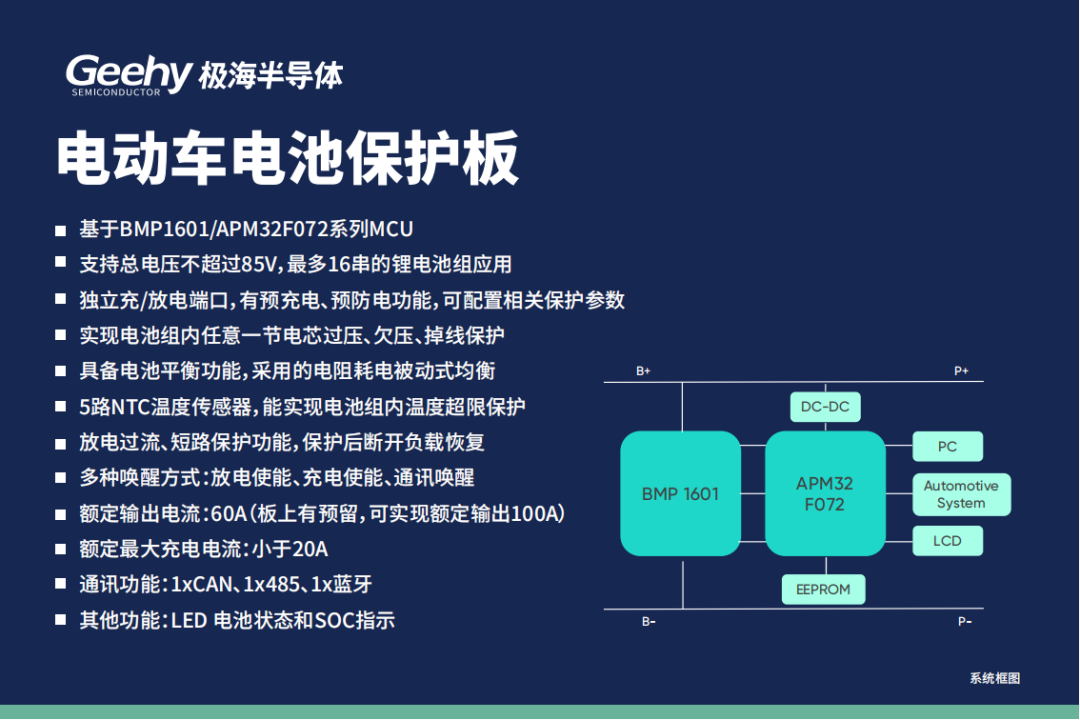 Geehy 极海半导体
SEMICONDUCTOR

电动车电池保护板

■ 基于BMP1601/APM32F072系列MCU
■ 支持总电压不超过85V，最多16串的锂电池组应用
■ 独立充/放电端口，有预充电、预防电功能，可配置相关保护参数
■ 实现电池组内任意一节电芯过压、欠压、掉线保护
■ 具备电池平衡功能，采用的电阻耗电被动式均衡
■ 5路NTC温度传感器，能实现电池组内温度超限保护
■ 放电过流、短路保护功能，保护后断开负载恢复
■ 多种唤醒方式：放电使能、充电使能、通讯唤醒
■ 额定输出电流：60A（板上有预留，可实现额定输出100A）
■ 额定最大充电电流：小于20A
■ 通讯功能：1xCAN、1x485、1x蓝牙
■ 其他功能：LED 电池状态和SOC指示

B+
P+
DC-DC
BMP 1601
APM32
F072
PC
Automotive
System
LCD
EEPROM
B-
P-

系统框图